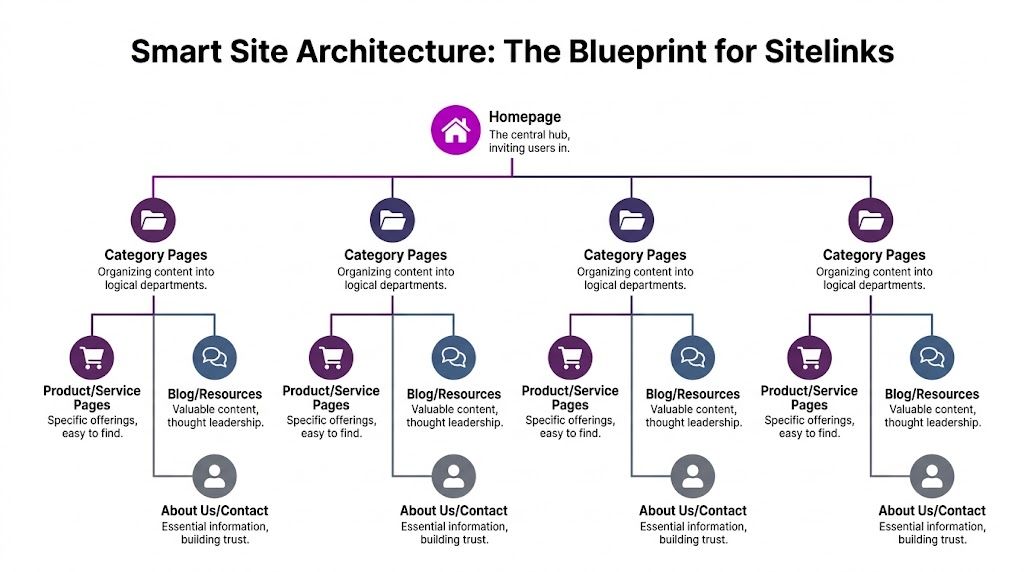 Smart Site Architecture: The Blueprint for Sitelinks

Homepage
The central hub, inviting users in.

Category Pages
Organizing content into logical departments.

Product/Service Pages
Specific offerings, easy to find.

Blog/Resources
Valuable content, thought leadership.

About Us/Contact
Essential information, building trust.

Category Pages
Organizing content into logical departments.

Product/Service Pages
Specific offerings, easy to find.

Blog/Resources
Valuable content, thought leadership.

About Us/Contact
Essential information, building trust.

Category Pages
Organizing content into logical departments.

Product/Service Pages
Specific offerings, easy to find.

Blog/Resources
Valuable content, thought leadership.

About Us/Contact
Essential information, building trust.

Category Pages
Organizing content into logical departments.

Product/Service Pages
Specific offerings, easy to find.

Blog/Resources
Valuable content, thought leadership.

About Us/Contact
Essential information, building trust.